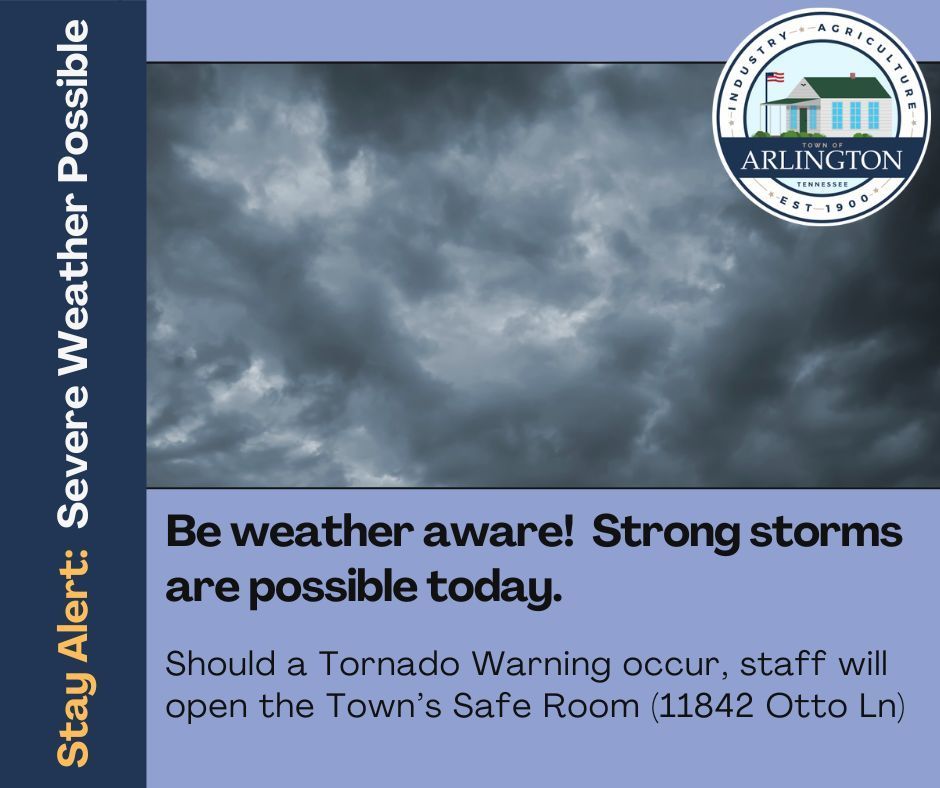 Stay Alert: Severe Weather Possible

INDUSTRY AGRICULTURE
TOWN OF
ARLINGTON
TENNESSEE
EST 1900

Be weather aware! Strong storms are possible today.

Should a Tornado Warning occur, staff will open the Town's Safe Room (11842 Otto Ln)